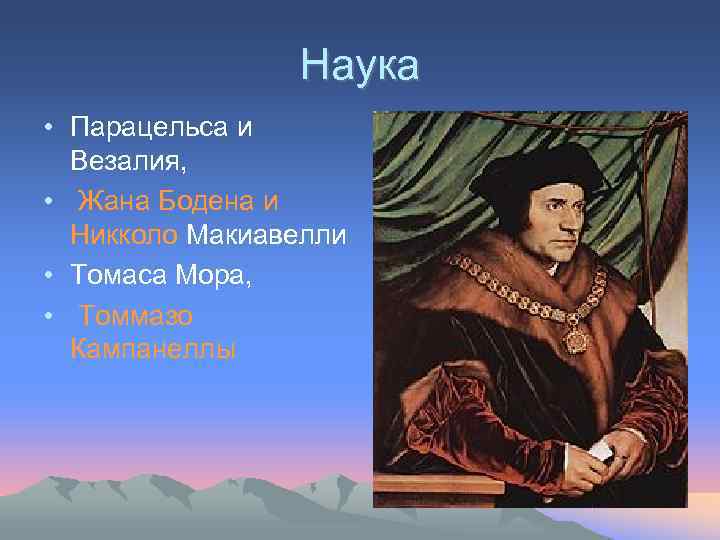 Наука

• Парацельса и Везалия,
• Жана Бодена и Никколо Макиавелли
• Томаса Мора,
• Томмазо Кампанеллы